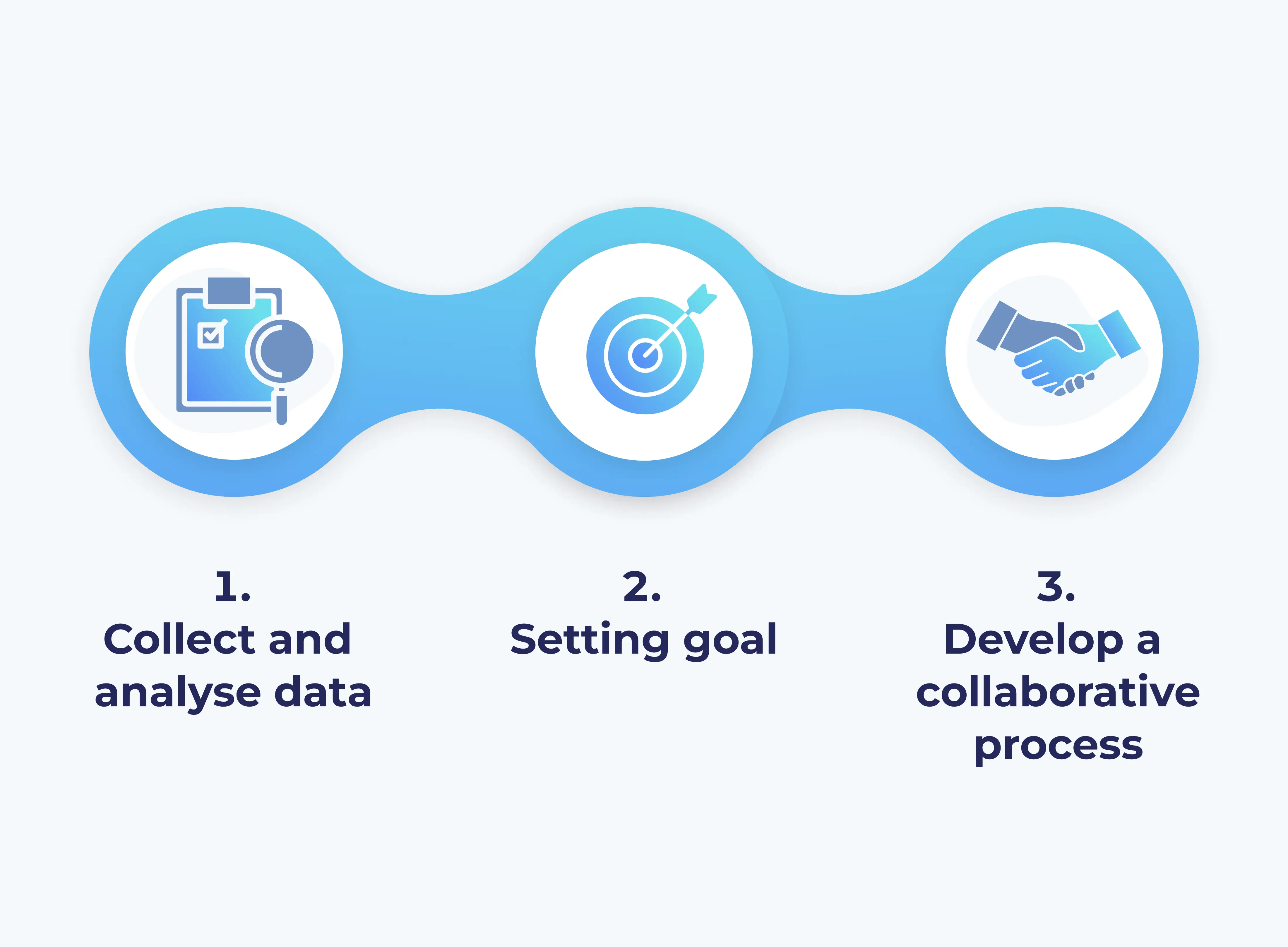 1.
Collect and analyse data

2.
Setting goal

3.
Develop a collaborative process